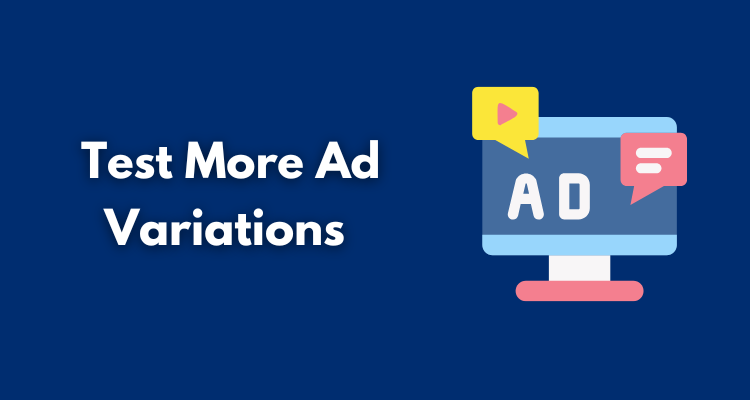 Test More Ad Variations

AD